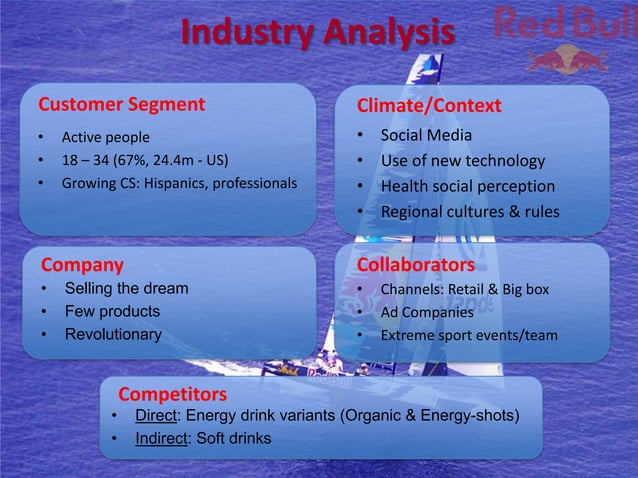 Industry Analysis

Red Bull

Customer Segment
• Active people
• 18 – 34 (67%, 24.4m - US)
• Growing CS: Hispanics, professionals

Climate/Context
• Social Media
• Use of new technology
• Health social perception
• Regional cultures & rules

Company
• Selling the dream
• Few products
• Revolutionary

Collaborators
• Channels: Retail & Big box
• Ad Companies
• Extreme sport events/team

Competitors
• Direct: Energy drink variants (Organic & Energy-shots)
• Indirect: Soft drinks